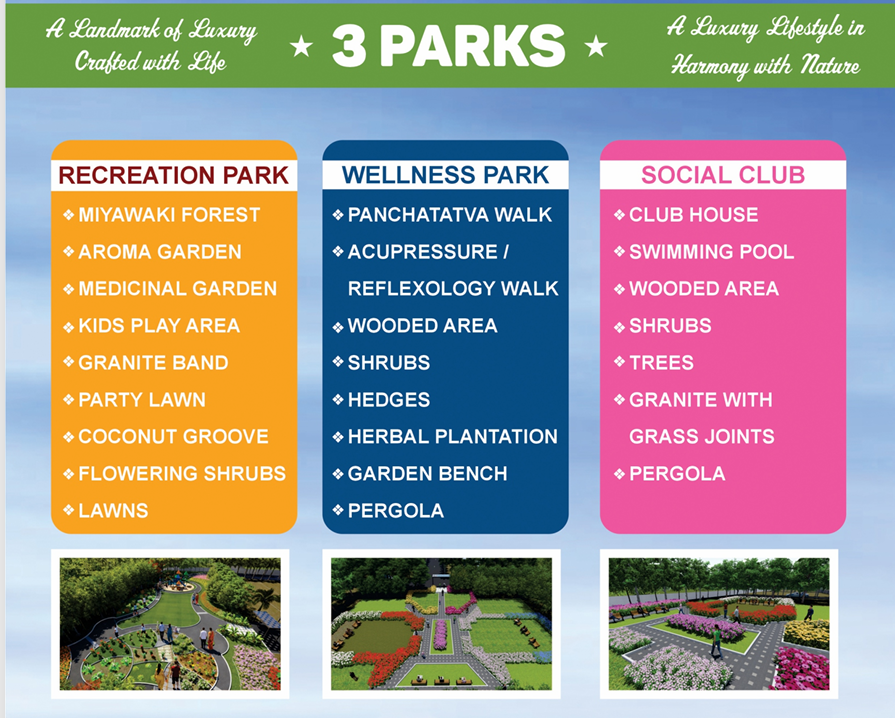 A Landmark of Luxury Crafted with Life

★ 3 PARKS ★

A Luxury Lifestyle in Harmony with Nature

RECREATION PARK
❖ MIYAWAKI FOREST
❖ AROMA GARDEN
❖ MEDICINAL GARDEN
❖ KIDS PLAY AREA
❖ GRANITE BAND
❖ PARTY LAWN
❖ COCONUT GROOVE
❖ FLOWERING SHRUBS
❖ LAWNS

WELLNESS PARK
❖ PANCHATATVA WALK
❖ ACUPRESSURE / REFLEXOLOGY WALK
❖ WOODED AREA
❖ SHRUBS
❖ HEDGES
❖ HERBAL PLANTATION
❖ GARDEN BENCH
❖ PERGOLA

SOCIAL CLUB
❖ CLUB HOUSE
❖ SWIMMING POOL
❖ WOODED AREA
❖ SHRUBS
❖ TREES
❖ GRANITE WITH GRASS JOINTS
❖ PERGOLA